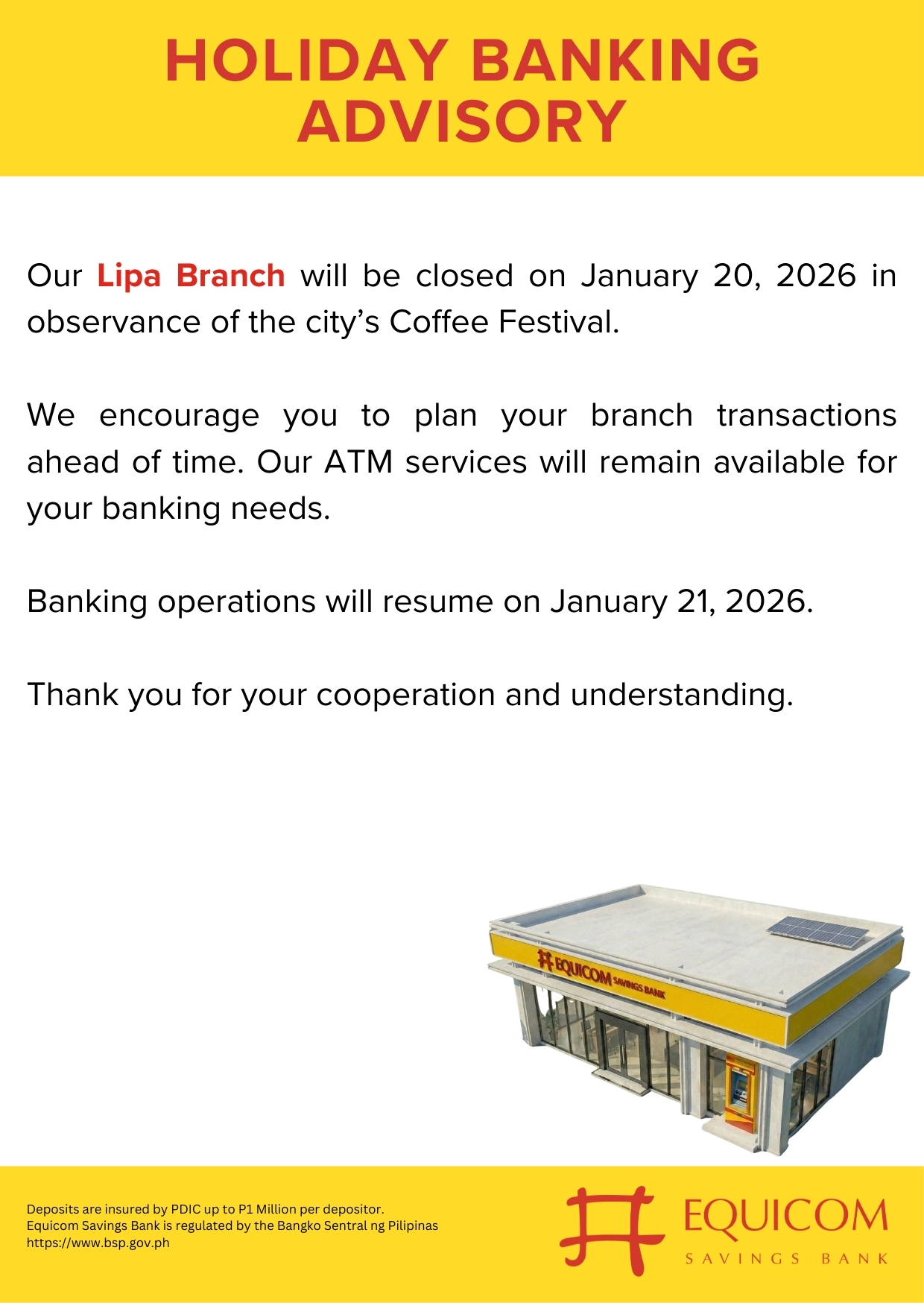 HOLIDAY BANKING ADVISORY

Our Lipa Branch will be closed on January 20, 2026 in observance of the city's Coffee Festival.

We encourage you to plan your branch transactions ahead of time. Our ATM services will remain available for your banking needs.

Banking operations will resume on January 21, 2026.

Thank you for your cooperation and understanding.

EQUICOM SAVINGS BANK

Deposits are insured by PDIC up to P1 Million per depositor.
Equicom Savings Bank is regulated by the Bangko Sentral ng Pilipinas
https://www.bsp.gov.ph

EQUICOM
SAVINGS BANK